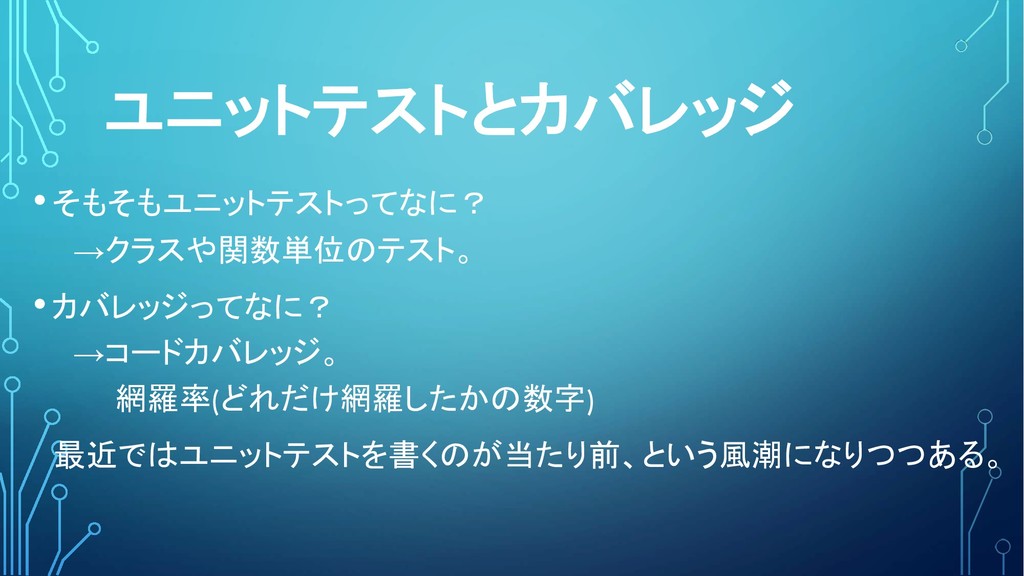 ユニットテストとカバレッジ

• そもそもユニットテストってなに？
→クラスや関数単位のテスト。

• カバレッジってなに？
→コードカバレッジ。
網羅率(どれだけ網羅したかの数字)

最近ではユニットテストを書くのが当たり前、という風潮になりつつある。